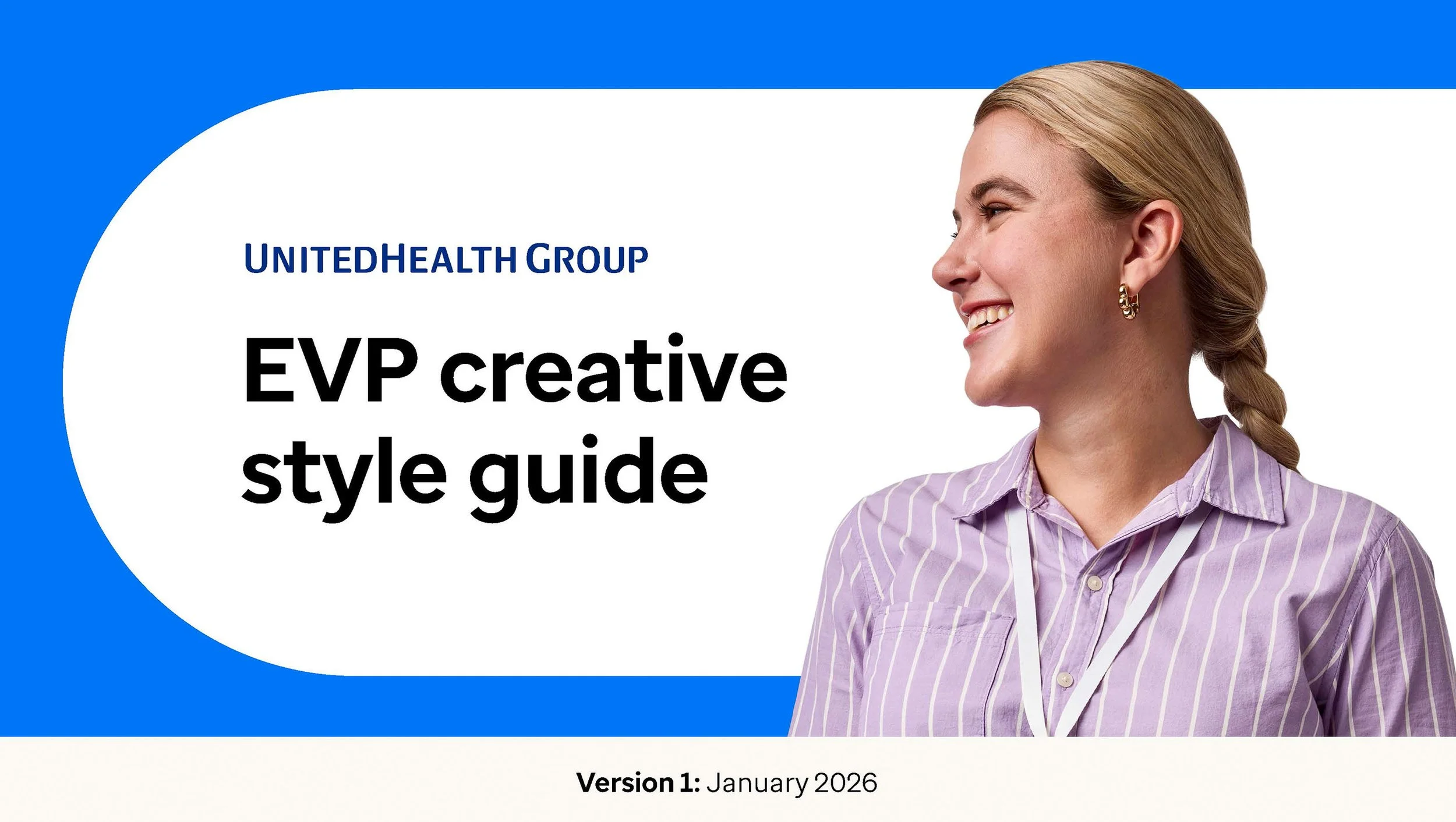 UNITEDHEALTH GROUP

EVP creative style guide

Version 1: January 2026